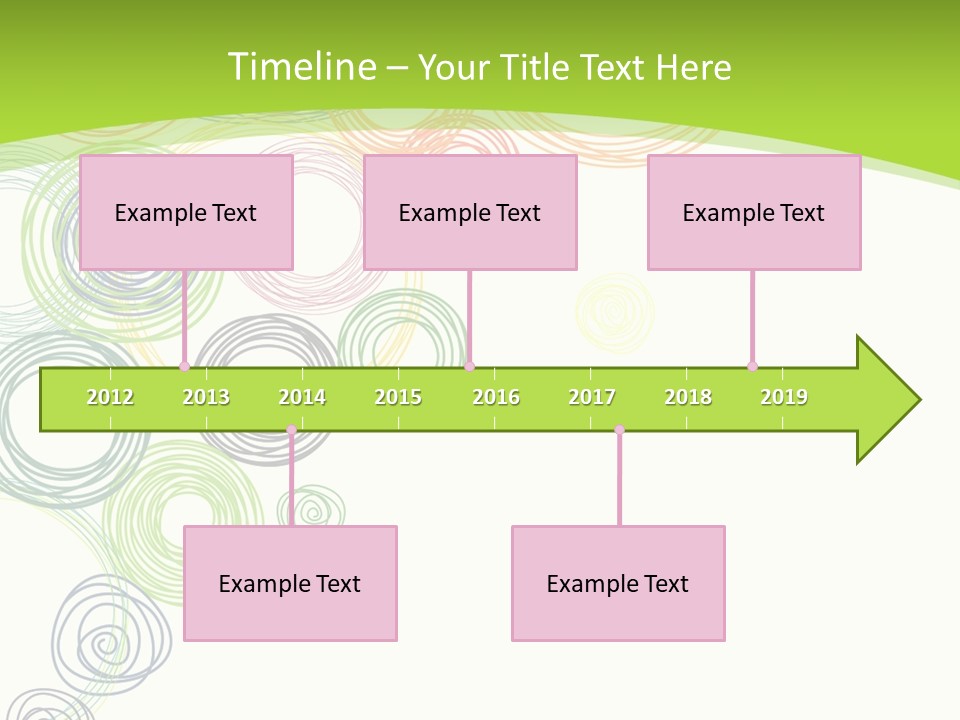 Timeline – Your Title Text Here

Example Text

Example Text

Example Text

2012 2013 2014 2015 2016 2017 2018 2019

Example Text

Example Text